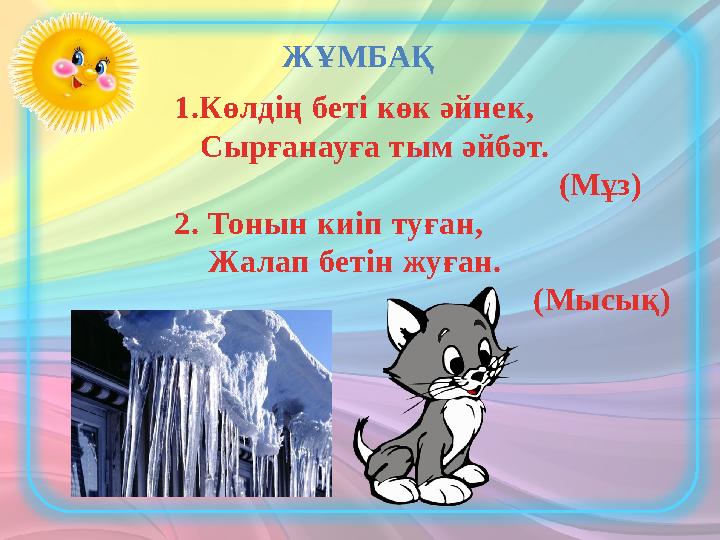 ЖҰМБАҚ

1.Көлдің беті көк әйнек,
Сырғанауға тым әйбәт.
(Мұз)

2. Тонын киіп туған,
Жалап бетін жуған.
(Мысық)